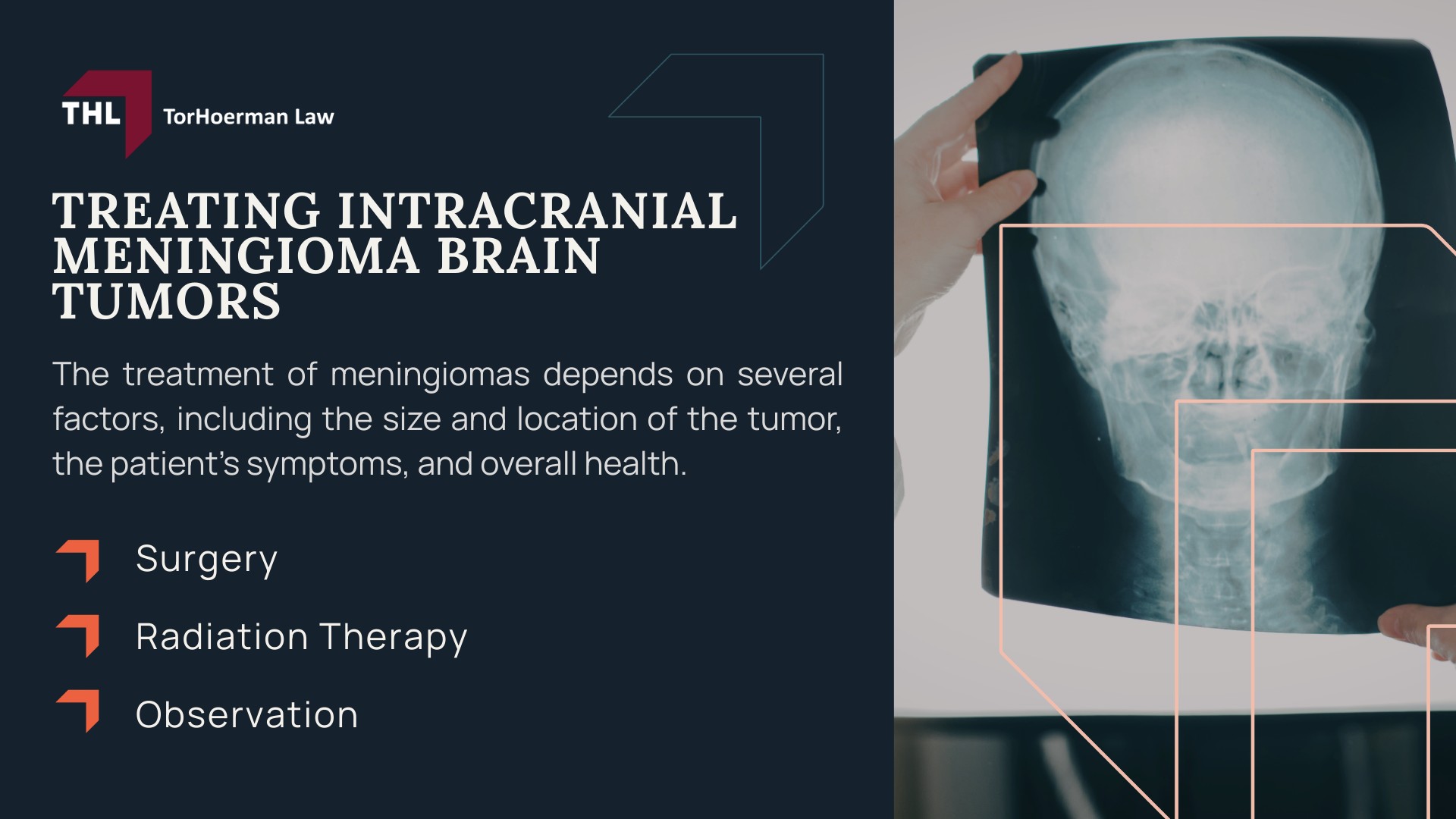 THL TorHoerman Law

TREATING INTRACRANIAL MENINGIOMA BRAIN TUMORS

The treatment of meningiomas depends on several factors, including the size and location of the tumor, the patient's symptoms, and overall health.

Surgery

Radiation Therapy

Observation